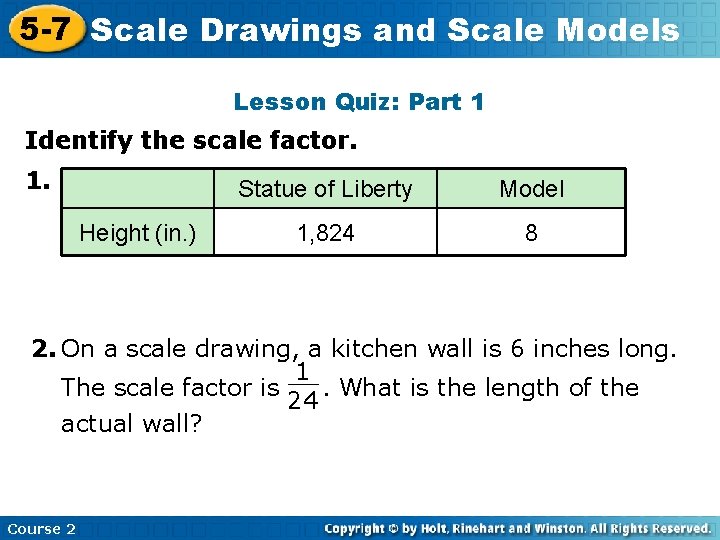 5-7 Scale Drawings and Scale Models

Lesson Quiz: Part 1

Identify the scale factor.

1.

| | Statue of Liberty | Model |
|---|---|---|
| Height (in.) | 1,824 | 8 |

2. On a scale drawing, a kitchen wall is 6 inches long. The scale factor is $\frac{1}{24}$. What is the length of the actual wall?

Course 2

Copyright © by Holt, Rinehart and Winston. All Rights Reserved.